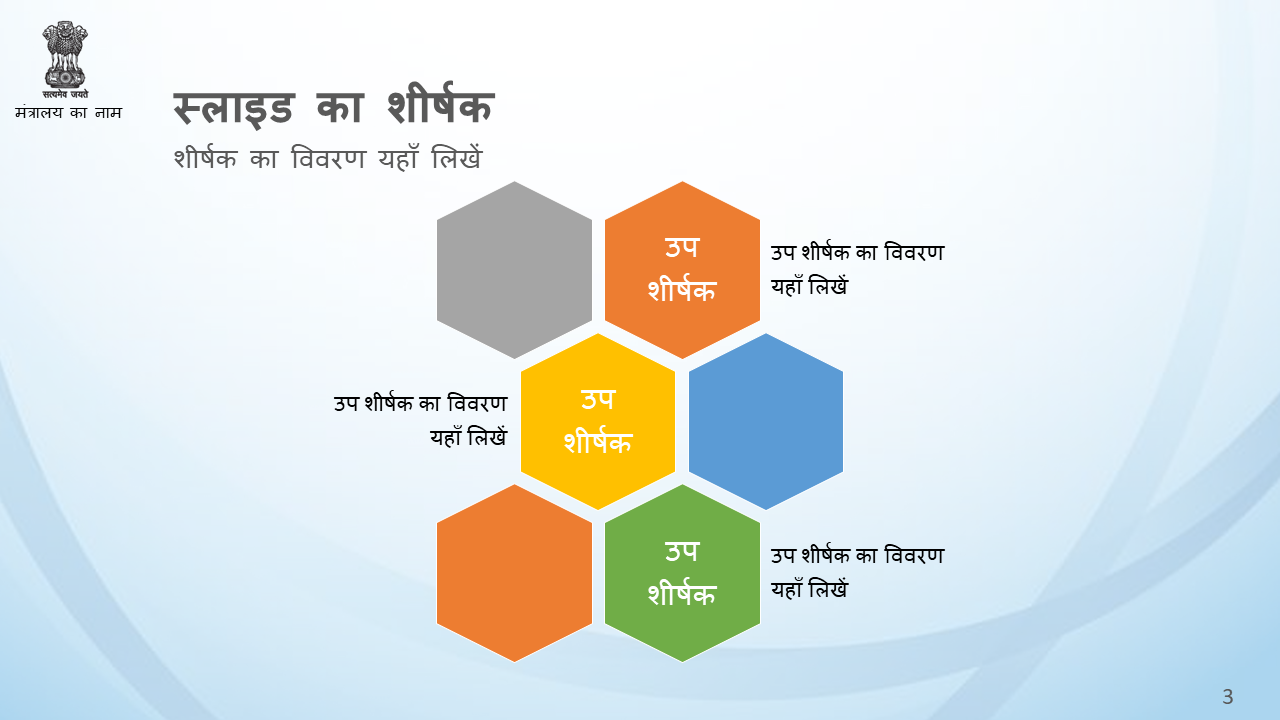 सत्यमेव जयते
मंत्रालय का नाम

स्लाइड का शीर्षक
शीर्षक का विवरण यहाँ लिखें

उप शीर्षक
उप शीर्षक का विवरण यहाँ लिखें

उप शीर्षक का विवरण यहाँ लिखें
उप शीर्षक

उप शीर्षक
उप शीर्षक का विवरण यहाँ लिखें

3